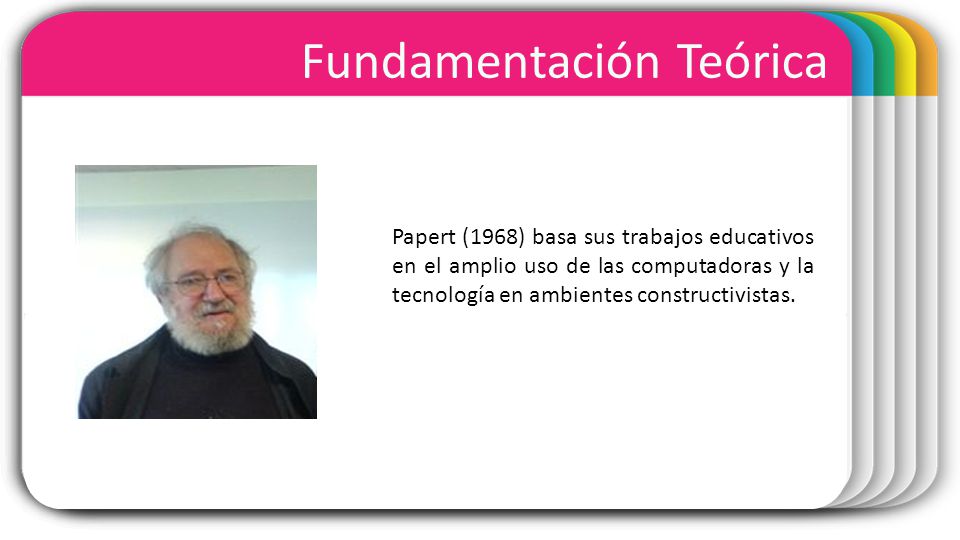 Fundamentación Teórica

Papert (1968) basa sus trabajos educativos en el amplio uso de las computadoras y la tecnología en ambientes constructivistas.